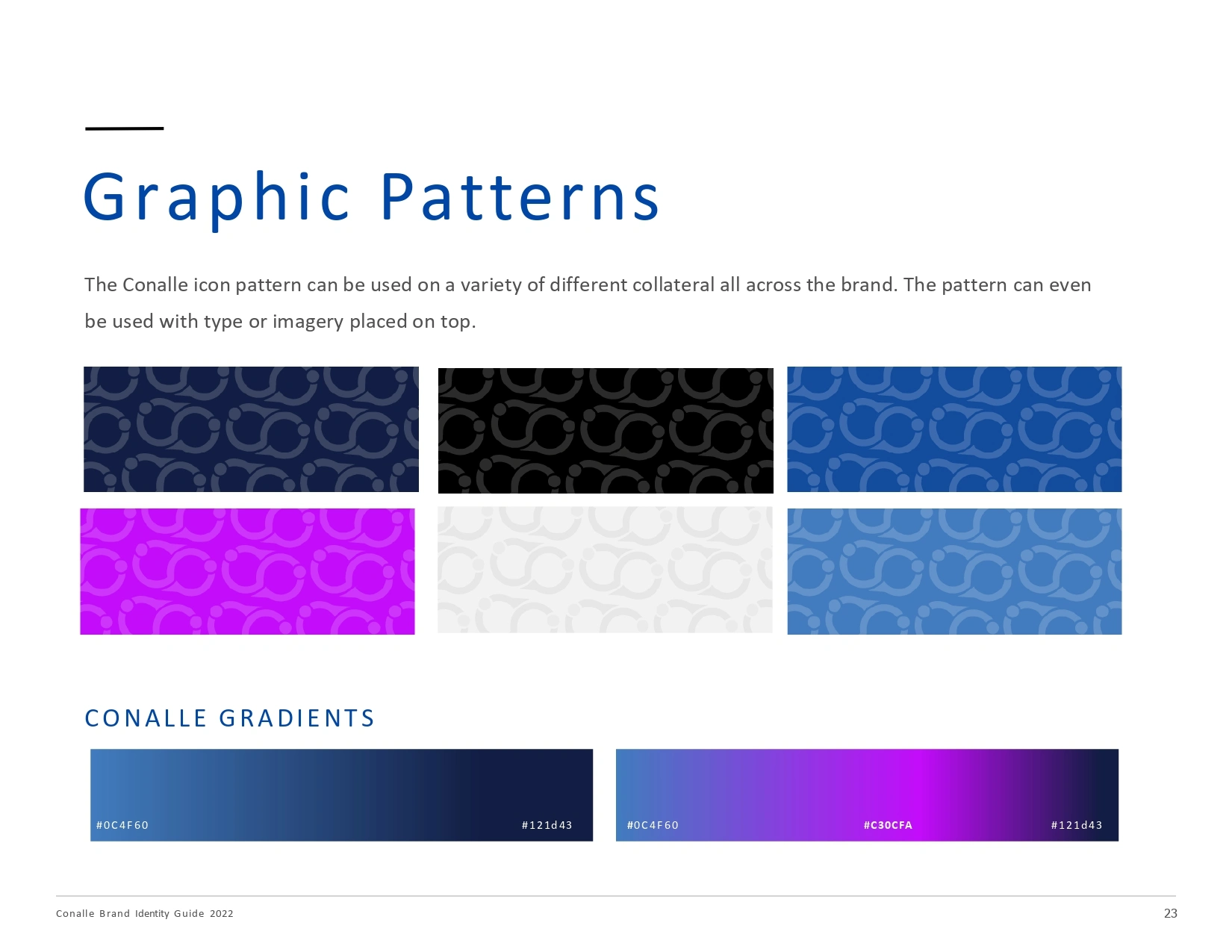 Graphic Patterns

The Conalle icon pattern can be used on a variety of different collateral all across the brand. The pattern can even be used with type or imagery placed on top.

CONALLE GRADIENTS

#0C4F60

#121d43

#0C4F60

#C30CFA

#121d43

Conalle Brand Identity Guide 2022

23